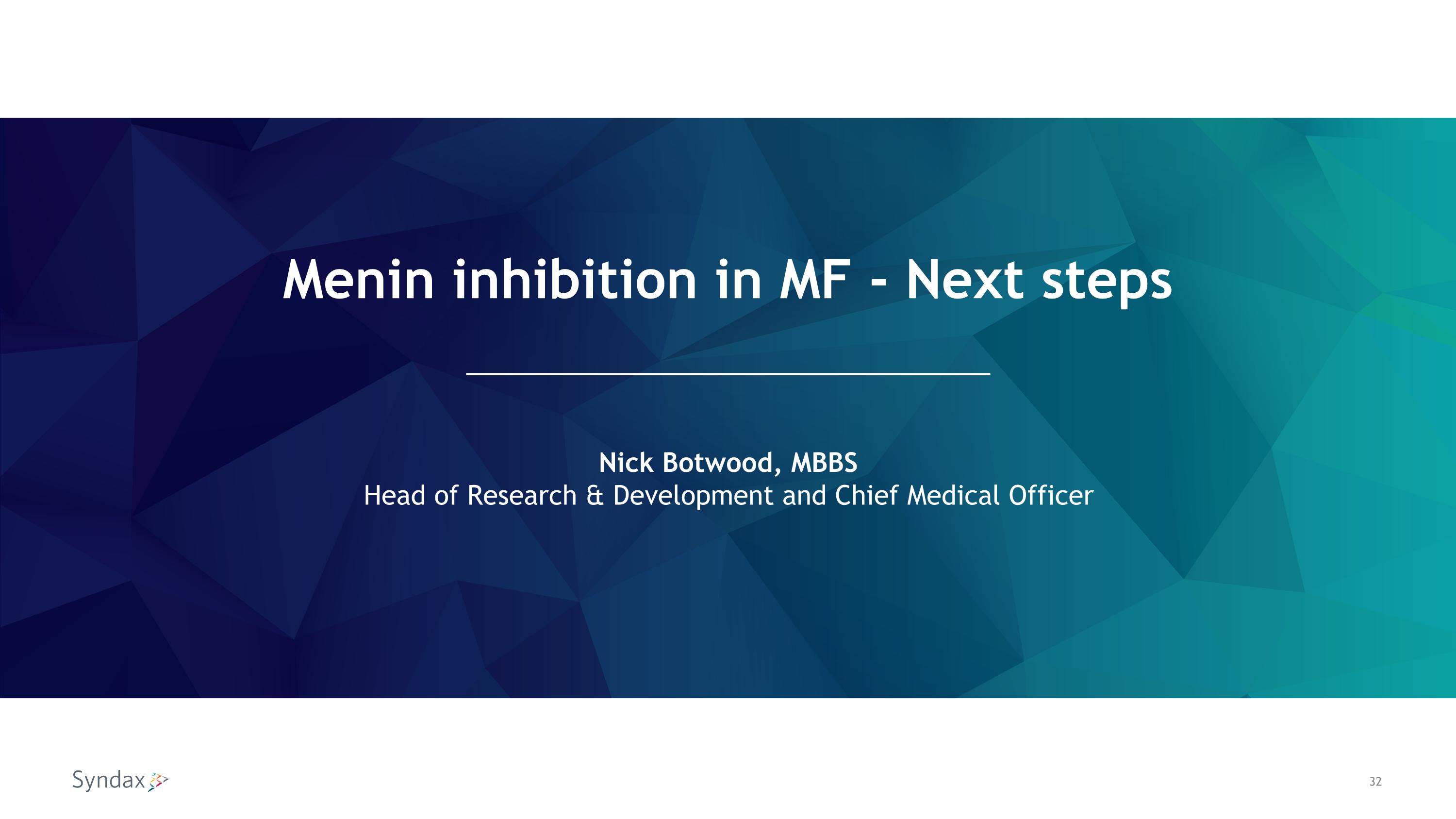 Menin inhibition in MF - Next steps

Nick Botwood, MBBS
Head of Research & Development and Chief Medical Officer

Syndax

32